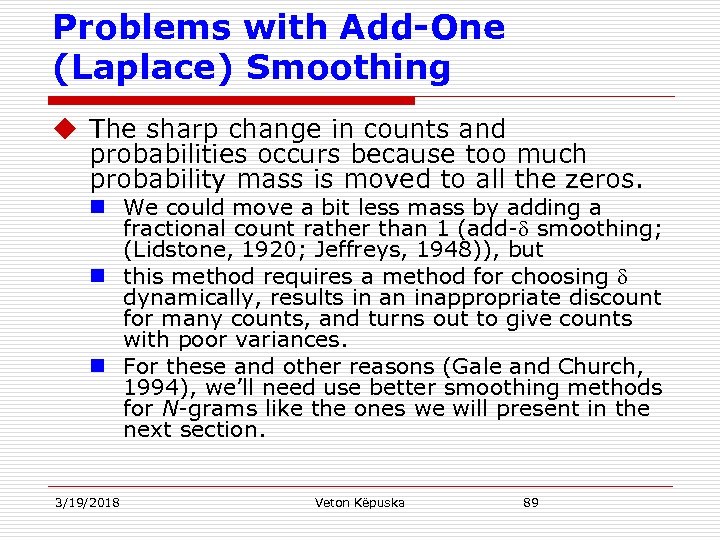 Problems with Add-One (Laplace) Smoothing

The sharp change in counts and probabilities occurs because too much probability mass is moved to all the zeros.

We could move a bit less mass by adding a fractional count rather than 1 (add-$\delta$ smoothing; (Lidstone, 1920; Jeffreys, 1948)), but

this method requires a method for choosing $\delta$ dynamically, results in an inappropriate discount for many counts, and turns out to give counts with poor variances.

For these and other reasons (Gale and Church, 1994), we'll need use better smoothing methods for $N$-grams like the ones we will present in the next section.

3/19/2018 Veton Këpuska 89